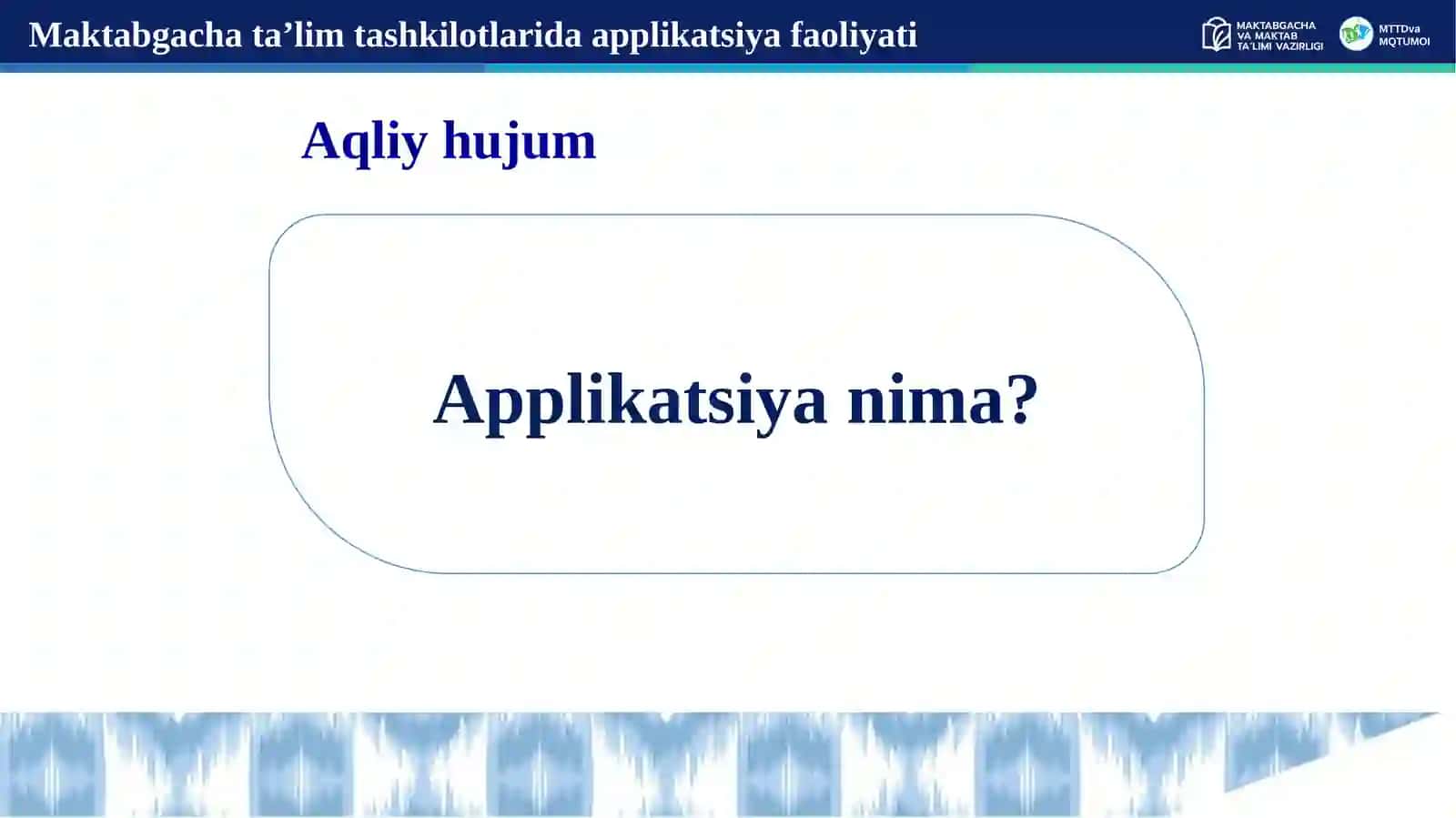 Maktabgacha ta’lim tashkilotlarida applikatsiya faoliyati

MAKTABGACHA VA MAKTAB TA'LIMI VAZIRLIGI

MTTDva MQTUMOI

Aqliy hujum

Applikatsiya nima?